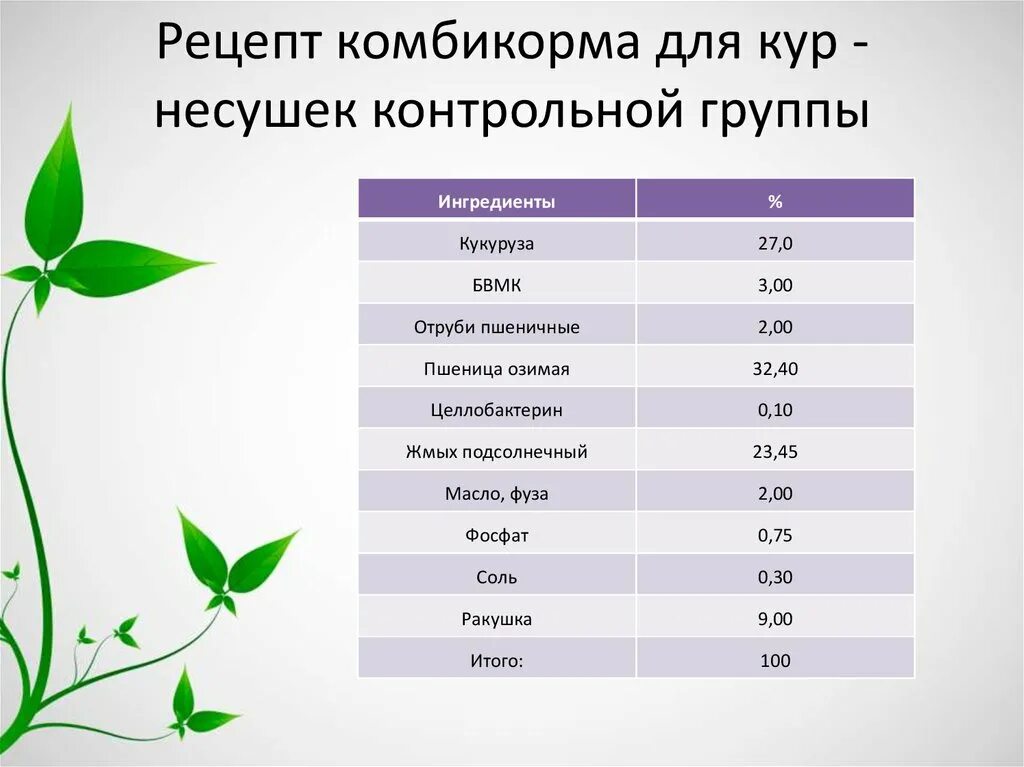 Рецепт комбикорма для кур - несушек контрольной группы

| Ингредиенты | % |
|---|---|
| Кукуруза | 27,0 |
| БВМК | 3,00 |
| Отруби пшеничные | 2,00 |
| Пшеница озимая | 32,40 |
| Целлобактерин | 0,10 |
| Жмых подсолнечный | 23,45 |
| Масло, фуза | 2,00 |
| Фосфат | 0,75 |
| Соль | 0,30 |
| Ракушка | 9,00 |
| Итого: | 100 |